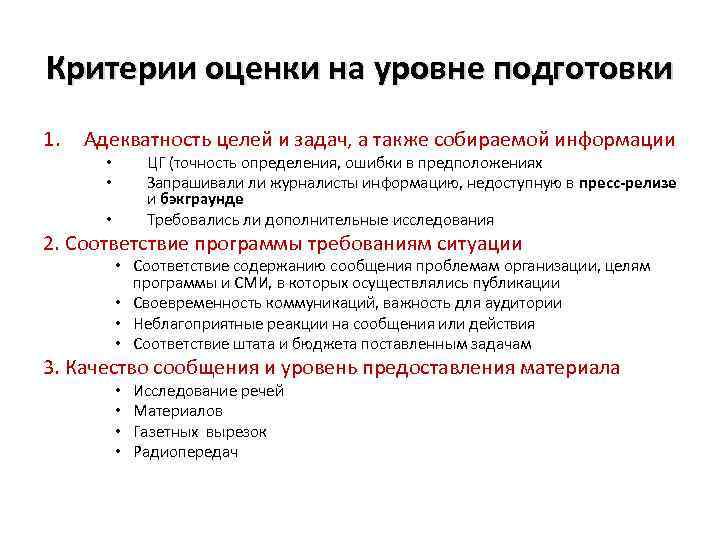 Критерии оценки на уровне подготовки

1. Адекватность целей и задач, а также собираемой информации
• ЦГ (точность определения, ошибки в предположениях
• Запрашивали ли журналисты информацию, недоступную в пресс-релизе и бэкграунде
• Требовались ли дополнительные исследования

2. Соответствие программы требованиям ситуации
• Соответствие содержанию сообщения проблемам организации, целям программы и СМИ, в которых осуществлялись публикации
• Своевременность коммуникаций, важность для аудитории
• Неблагоприятные реакции на сообщения или действия
• Соответствие штата и бюджета поставленным задачам

3. Качество сообщения и уровень предоставления материала
• Исследование речей
• Материалов
• Газетных вырезок
• Радиопередач